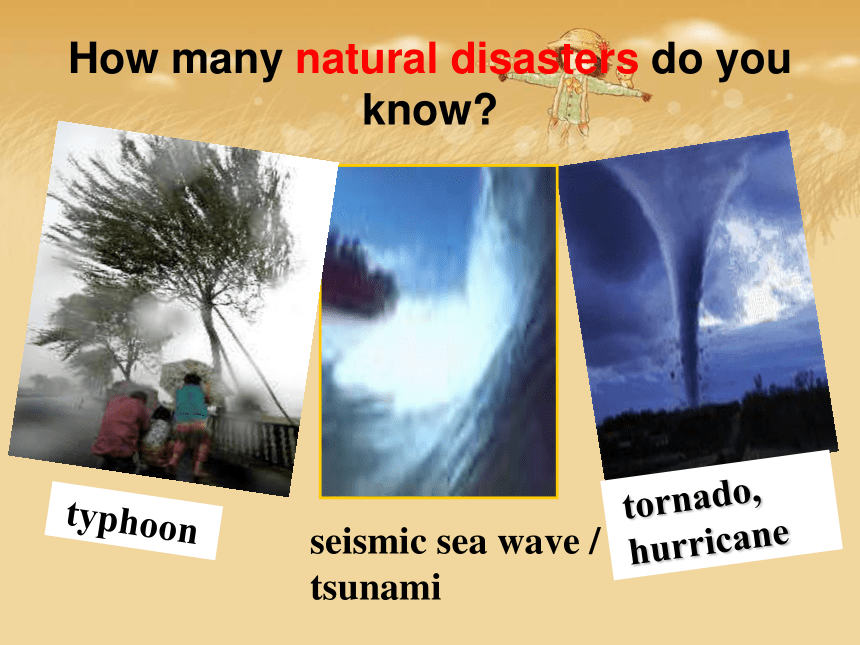 How many natural disasters do you know?

typhoon

seismic sea wave / tsunami

tornado, hurricane